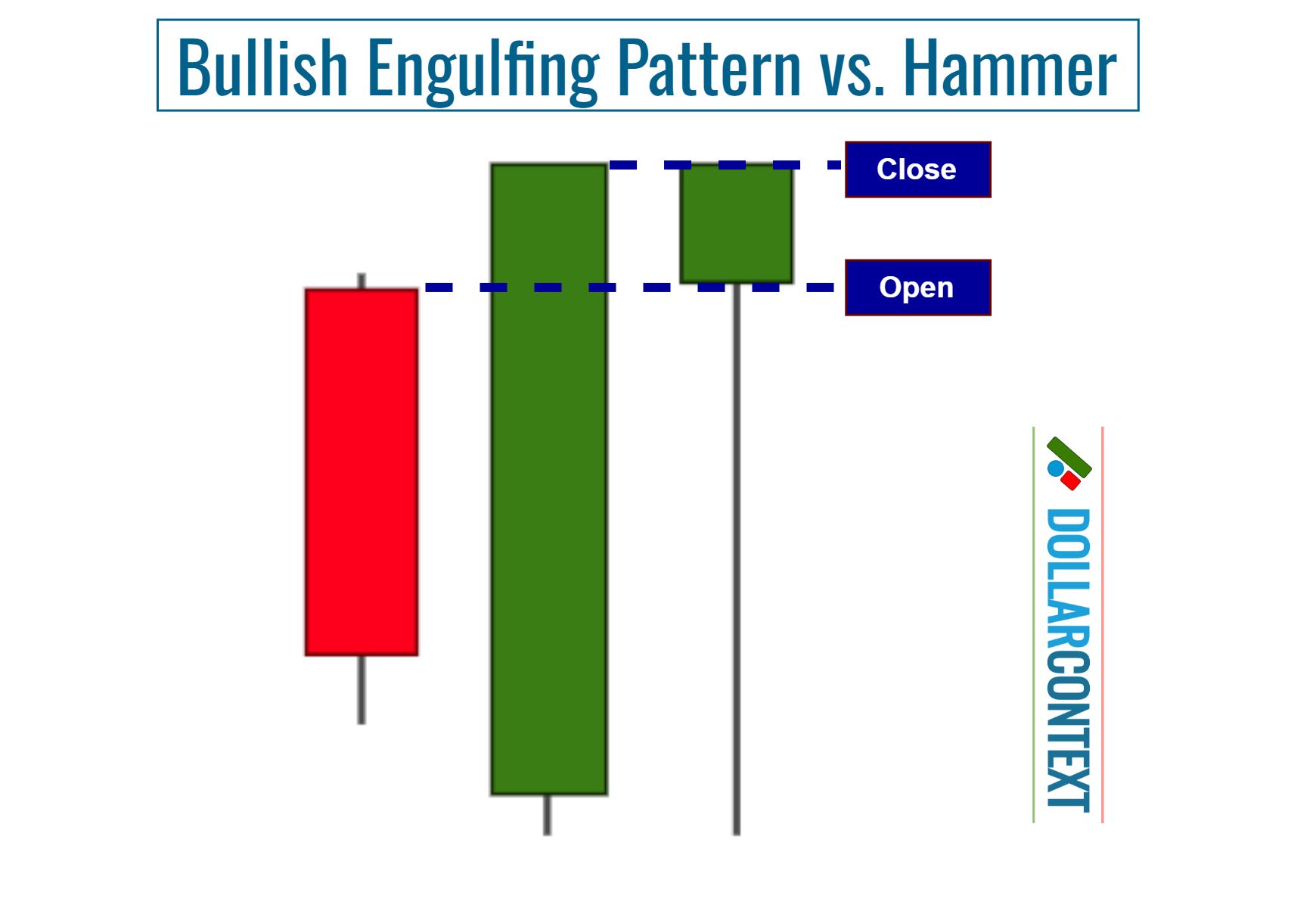 Bullish Engulfing Pattern vs. Hammer

Close

Open

DOLLARCONTEXT